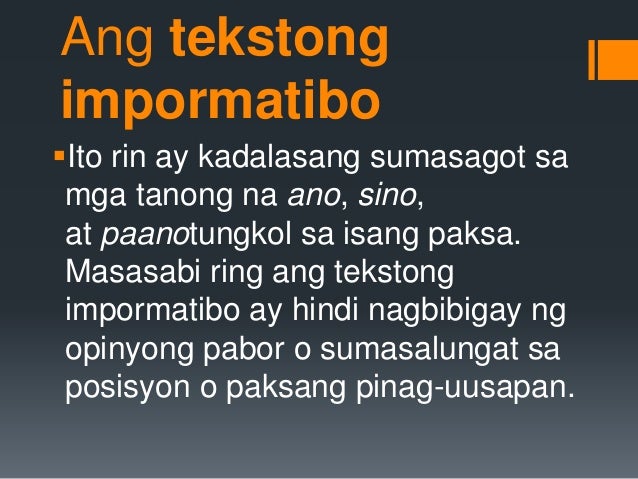 Ang tekstong impormatibo

▪Ito rin ay kadalasang sumasagot sa mga tanong na ano, sino, at paanotungkol sa isang paksa. Masasabi ring ang tekstong impormatibo ay hindi nagbibigay ng opinyong pabor o sumasalungat sa posisyon o paksang pinag-uusapan.